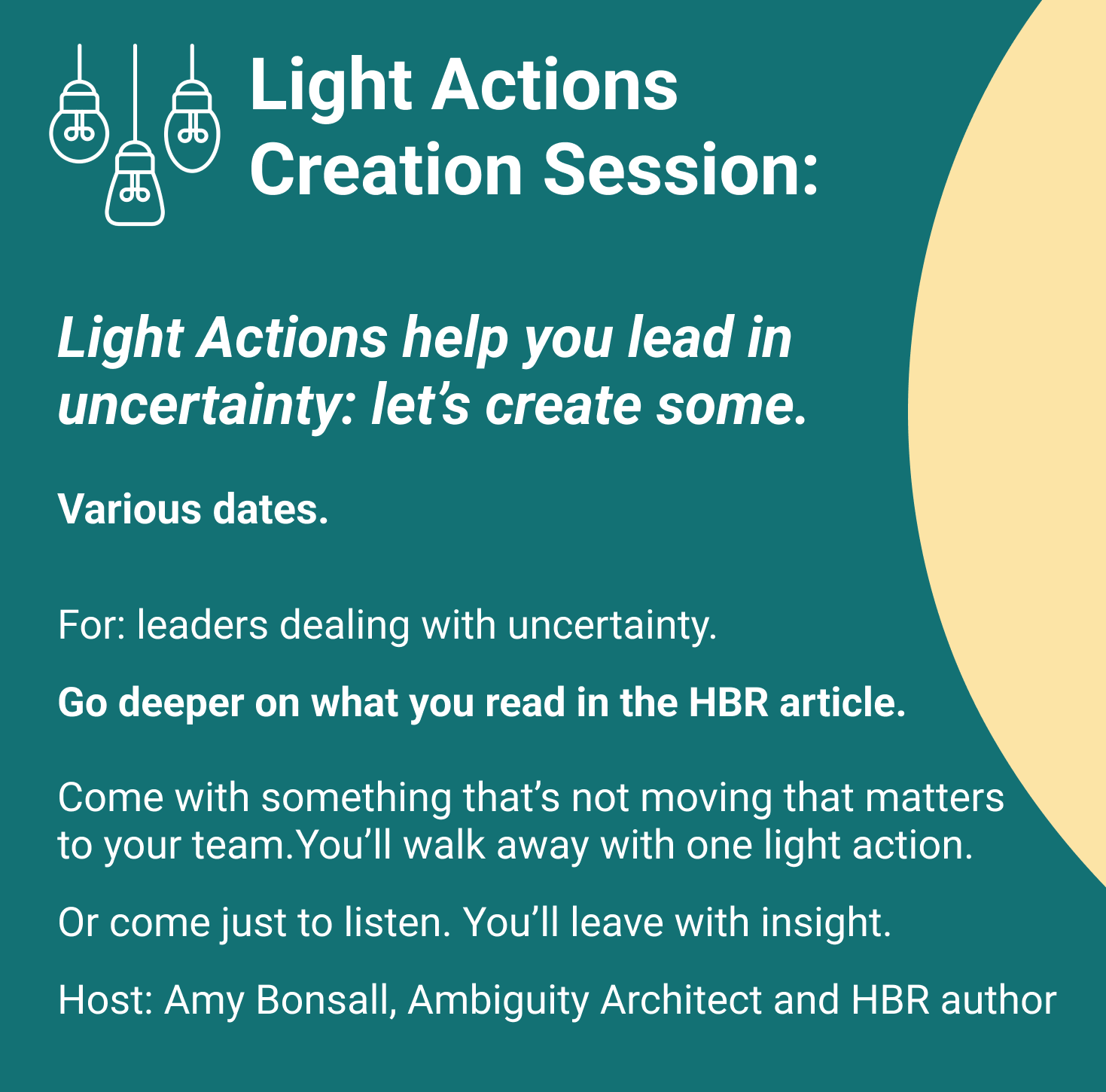 Light Actions Creation Session:

Light Actions help you lead in uncertainty: let's create some.

Various dates.

For: leaders dealing with uncertainty.

Go deeper on what you read in the HBR article.

Come with something that's not moving that matters to your team.You'll walk away with one light action.

Or come just to listen. You'll leave with insight.

Host: Amy Bonsall, Ambiguity Architect and HBR author